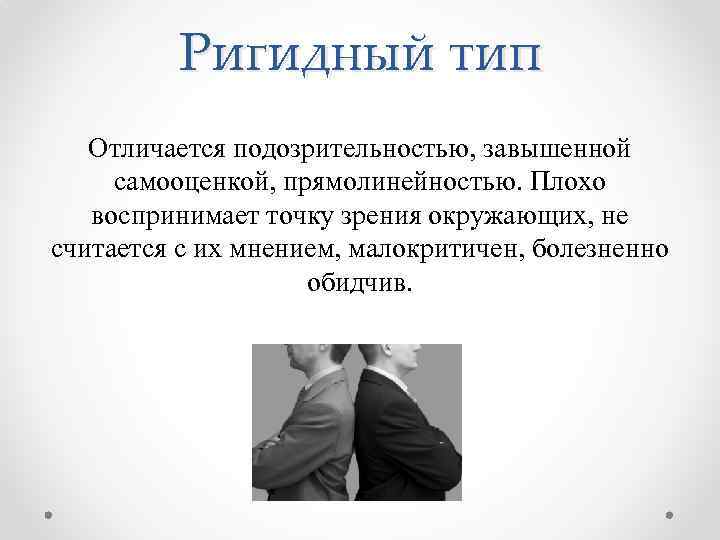 Ригидный тип

Отличается подозрительностью, завышенной самооценкой, прямолинейностью. Плохо воспринимает точку зрения окружающих, не считается с их мнением, малокритичен, болезненно обидчив.